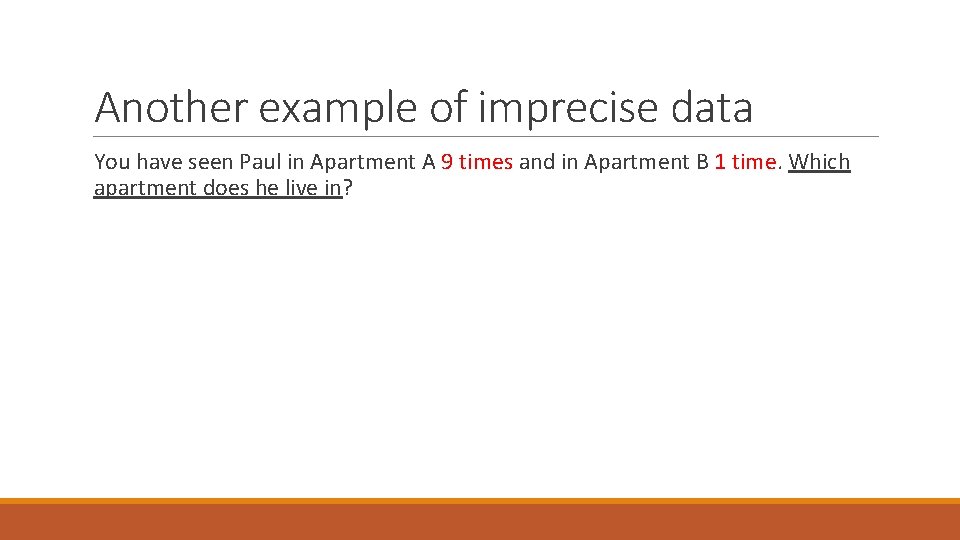 Another example of imprecise data

You have seen Paul in Apartment A 9 times and in Apartment B 1 time. Which apartment does he live in?